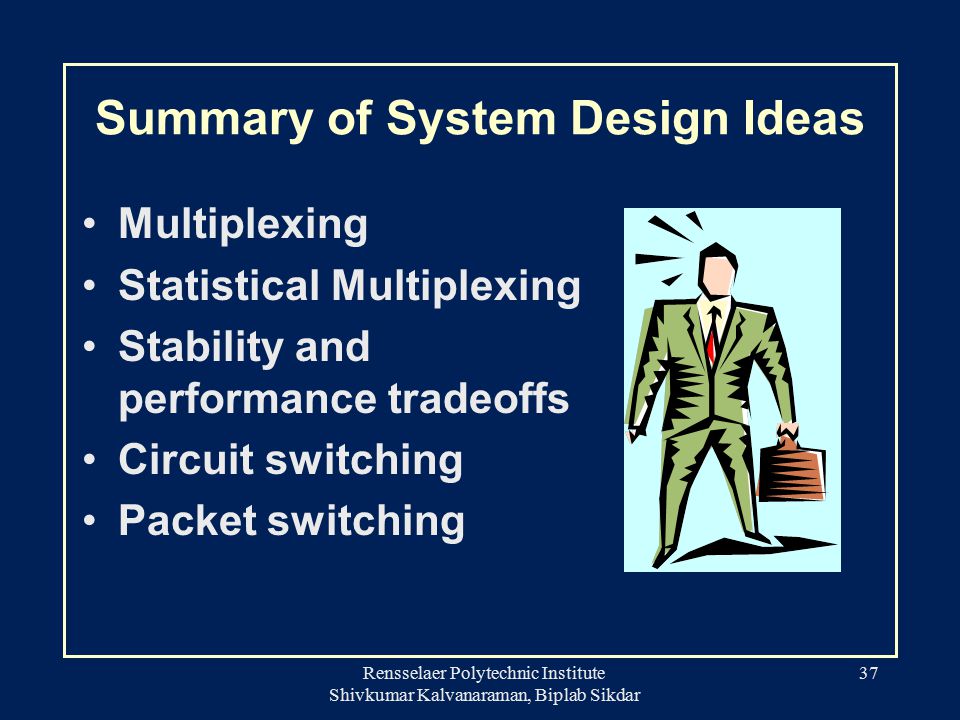 Summary of System Design Ideas

• Multiplexing
• Statistical Multiplexing
• Stability and performance tradeoffs
• Circuit switching
• Packet switching

Rensselaer Polytechnic Institute
Shivkumar Kalvanaraman, Biplab Sikdar

37